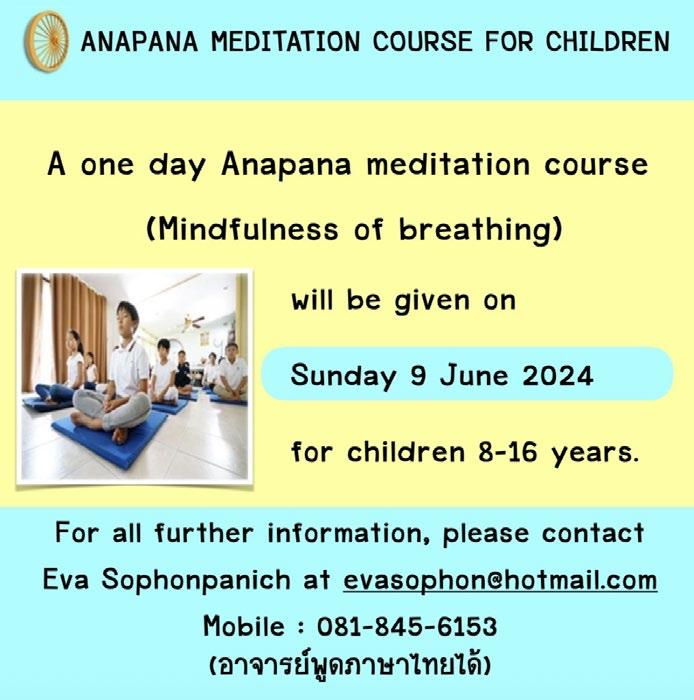 ANAPANA MEDITATION COURSE FOR CHILDREN

A one day Anapana meditation course

(Mindfulness of breathing)

will be given on

Sunday 9 June 2024

for children 8-16 years.

For all further information, please contact

Eva Sophonpanich at evasophon@hotmail.com

Mobile : 081-845-6153

(อาจารย์พูดภาษาไทยได้)